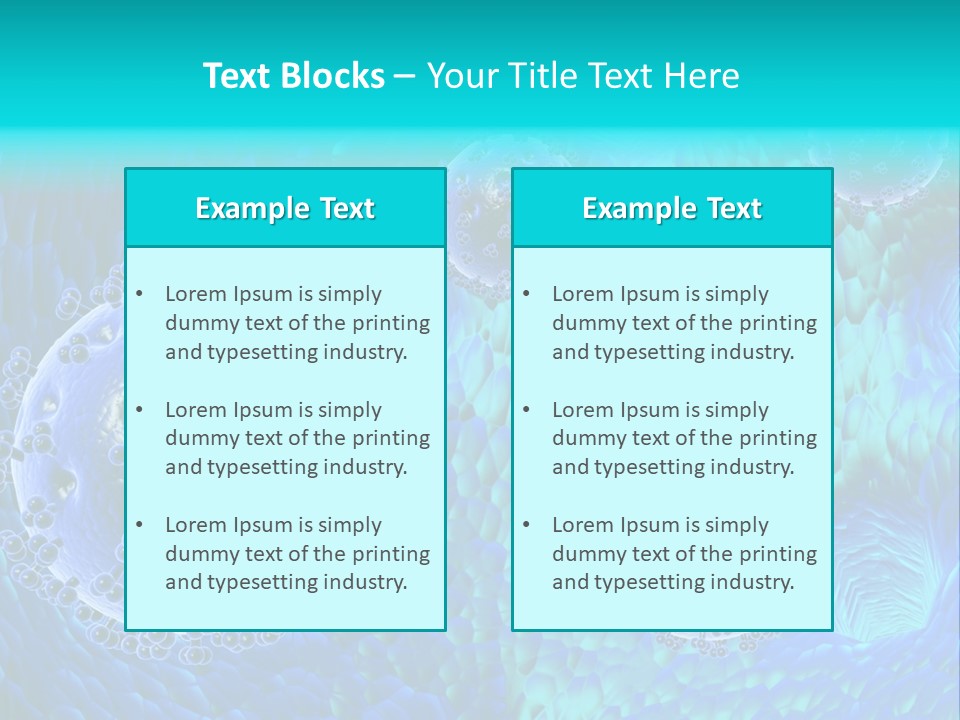 Text Blocks – Your Title Text Here

Example Text

• Lorem Ipsum is simply dummy text of the printing and typesetting industry.

• Lorem Ipsum is simply dummy text of the printing and typesetting industry.

• Lorem Ipsum is simply dummy text of the printing and typesetting industry.

Example Text

• Lorem Ipsum is simply dummy text of the printing and typesetting industry.

• Lorem Ipsum is simply dummy text of the printing and typesetting industry.

• Lorem Ipsum is simply dummy text of the printing and typesetting industry.